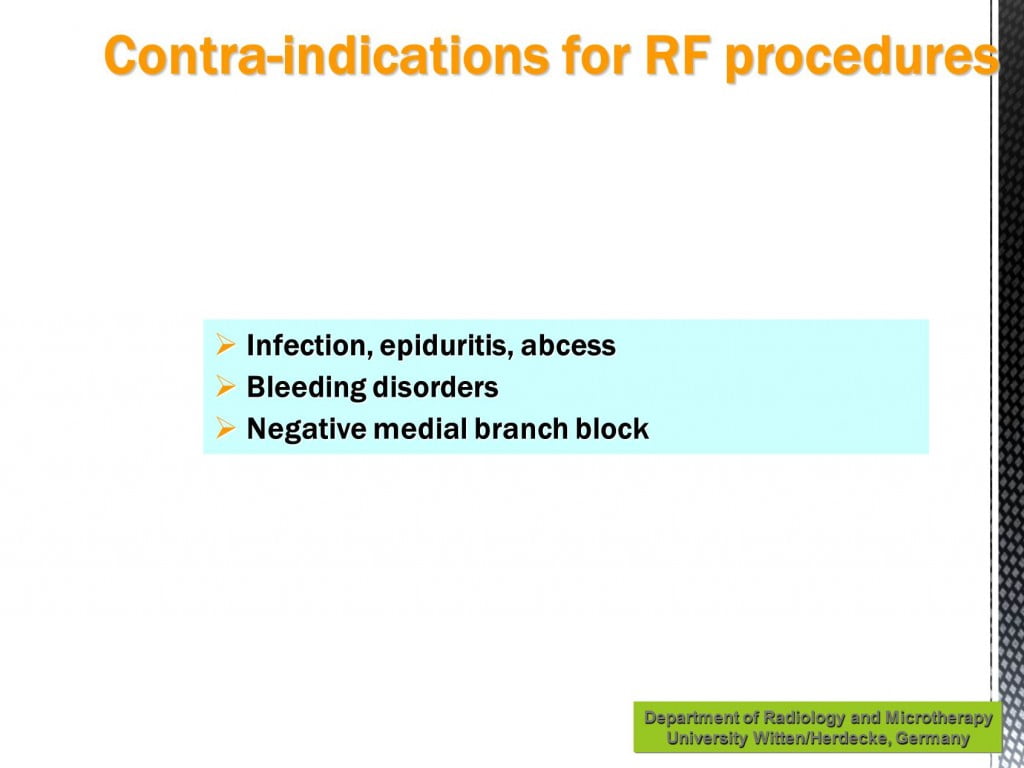 Contra-indications for RF procedures

➢ Infection, epiduritis, abcess
➢ Bleeding disorders
➢ Negative medial branch block

Department of Radiology and Microtherapy
University Witten/Herdecke, Germany